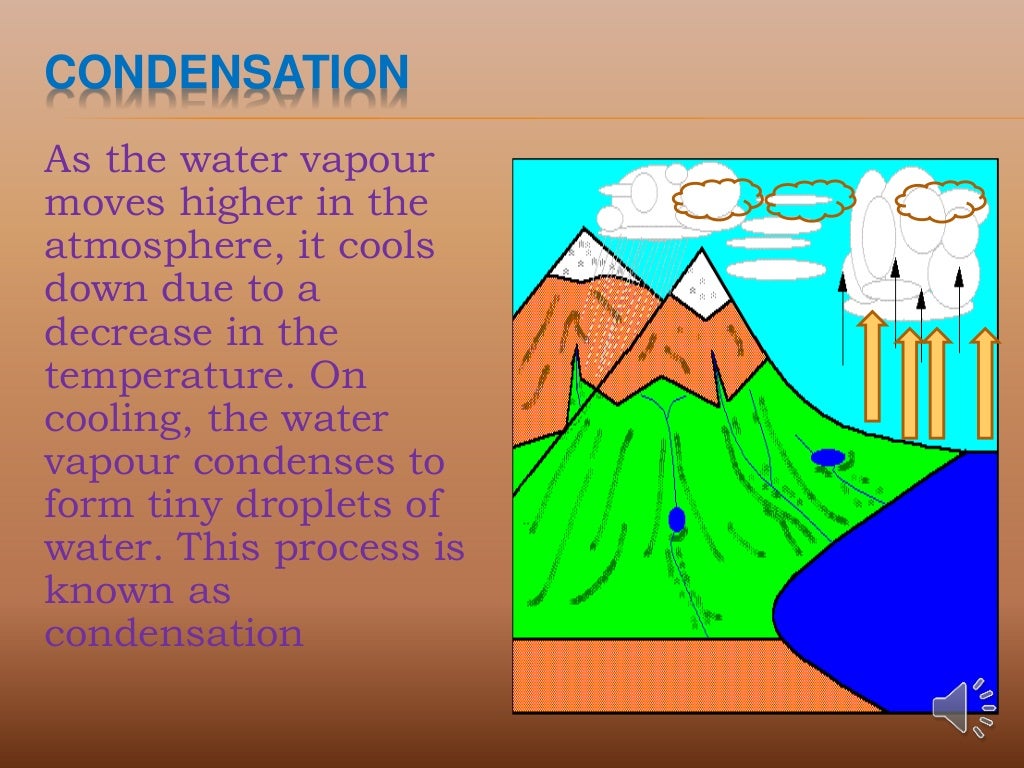 CONDENSATION

As the water vapour moves higher in the atmosphere, it cools down due to a decrease in the temperature. On cooling, the water vapour condenses to form tiny droplets of water. This process is known as condensation